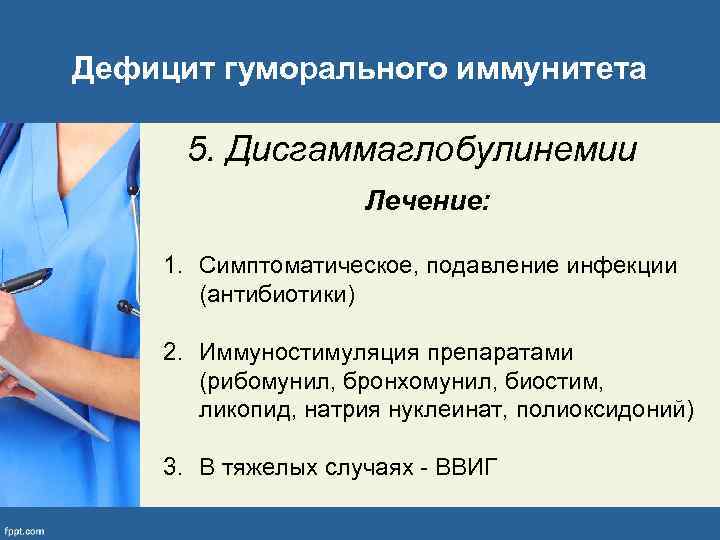 Дефицит гуморального иммунитета

5. Дисгаммаглобулинемии

Лечение:

1. Симптоматическое, подавление инфекции (антибиотики)

2. Иммуностимуляция препаратами (рибомунил, бронхомунил, биостим, ликопид, натрия нуклеинат, полиоксидоний)

3. В тяжелых случаях - ВВИГ

fppt.com